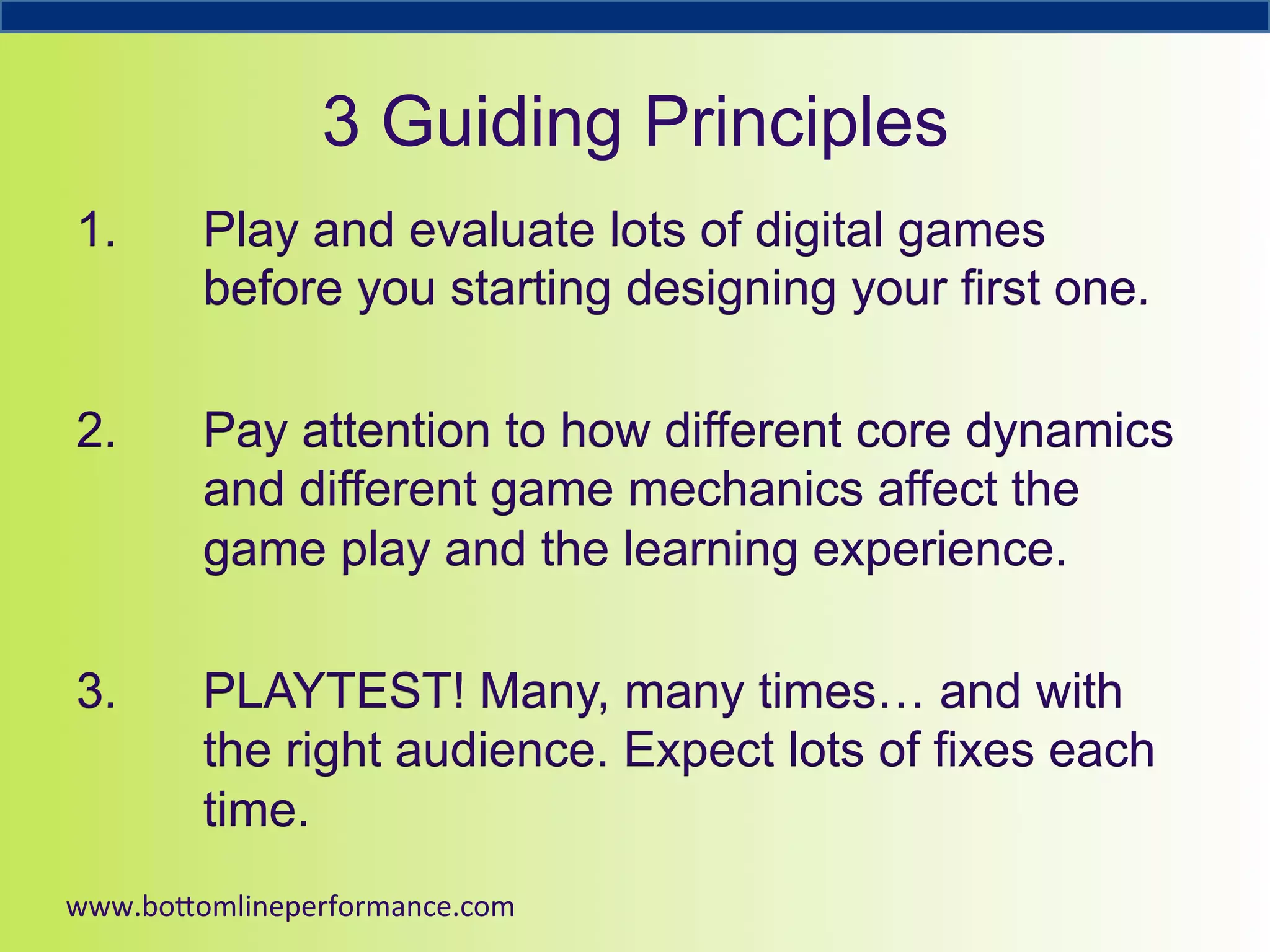 3 Guiding Principles

1. Play and evaluate lots of digital games before you starting designing your first one.

2. Pay attention to how different core dynamics and different game mechanics affect the game play and the learning experience.

3. PLAYTEST! Many, many times… and with the right audience. Expect lots of fixes each time.

www.bottomlineperformance.com